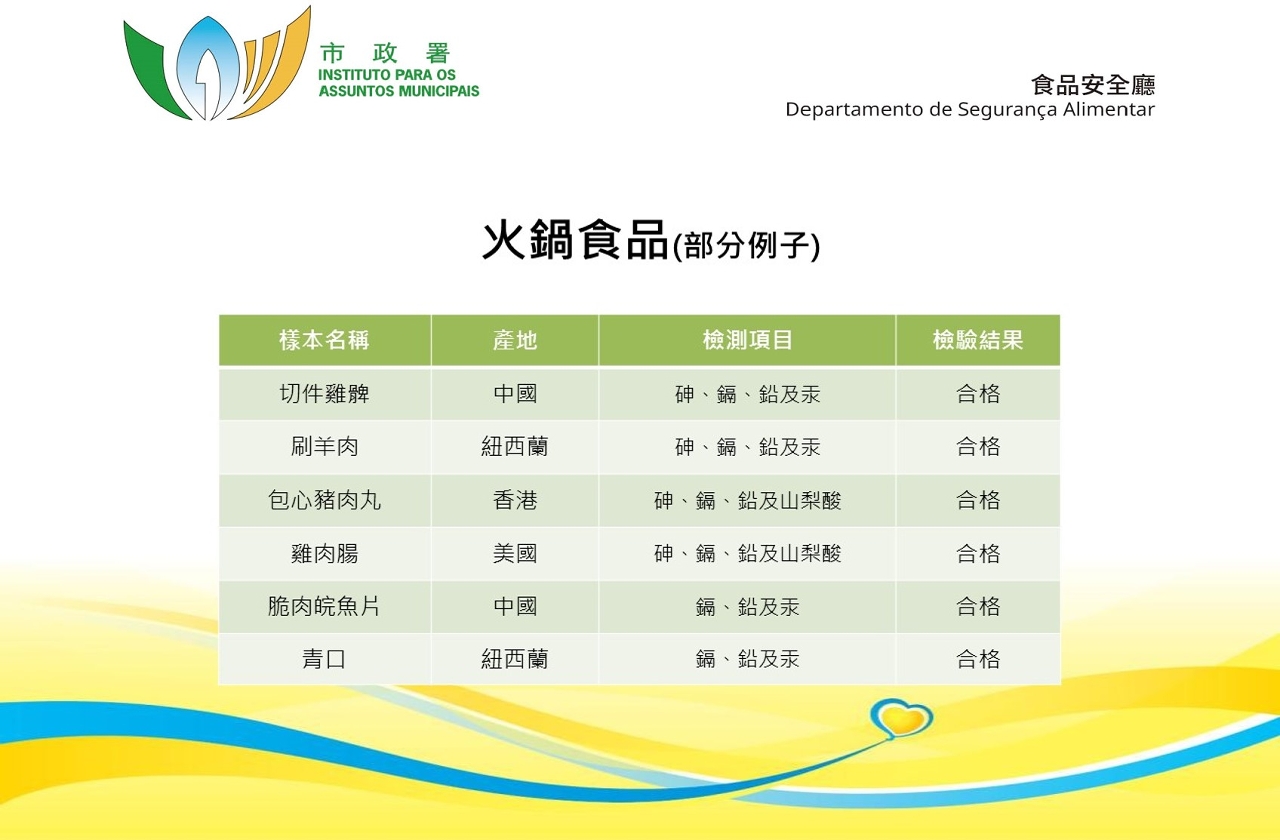 市 政 署
INSTITUTO PARA OS ASSUNTOS MUNICIPAIS

食品安全廳
Departamento de Segurança Alimentar

火鍋食品(部分例子)

| 樣本名稱 | 產地 | 檢測項目 | 檢驗結果 |
|---|---|---|---|
| 切件雞髀 | 中國 | 砷、鎘、鉛及汞 | 合格 |
| 刷羊肉 | 紐西蘭 | 砷、鎘、鉛及汞 | 合格 |
| 包心豬肉丸 | 香港 | 砷、鎘、鉛及山梨酸 | 合格 |
| 雞肉腸 | 美國 | 砷、鎘、鉛及山梨酸 | 合格 |
| 脆肉皖魚片 | 中國 | 鎘、鉛及汞 | 合格 |
| 青口 | 紐西蘭 | 鎘、鉛及汞 | 合格 |